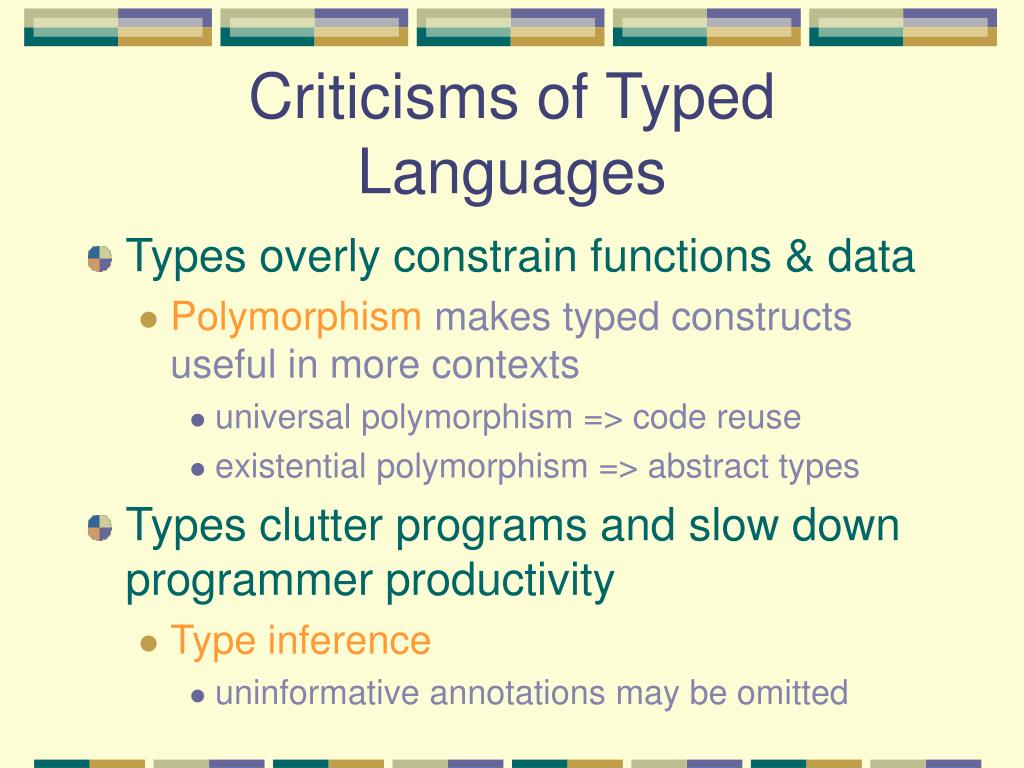 Criticisms of Typed Languages

Types overly constrain functions & data

Polymorphism makes typed constructs useful in more contexts

universal polymorphism => code reuse

existential polymorphism => abstract types

Types clutter programs and slow down programmer productivity

Type inference

uninformative annotations may be omitted